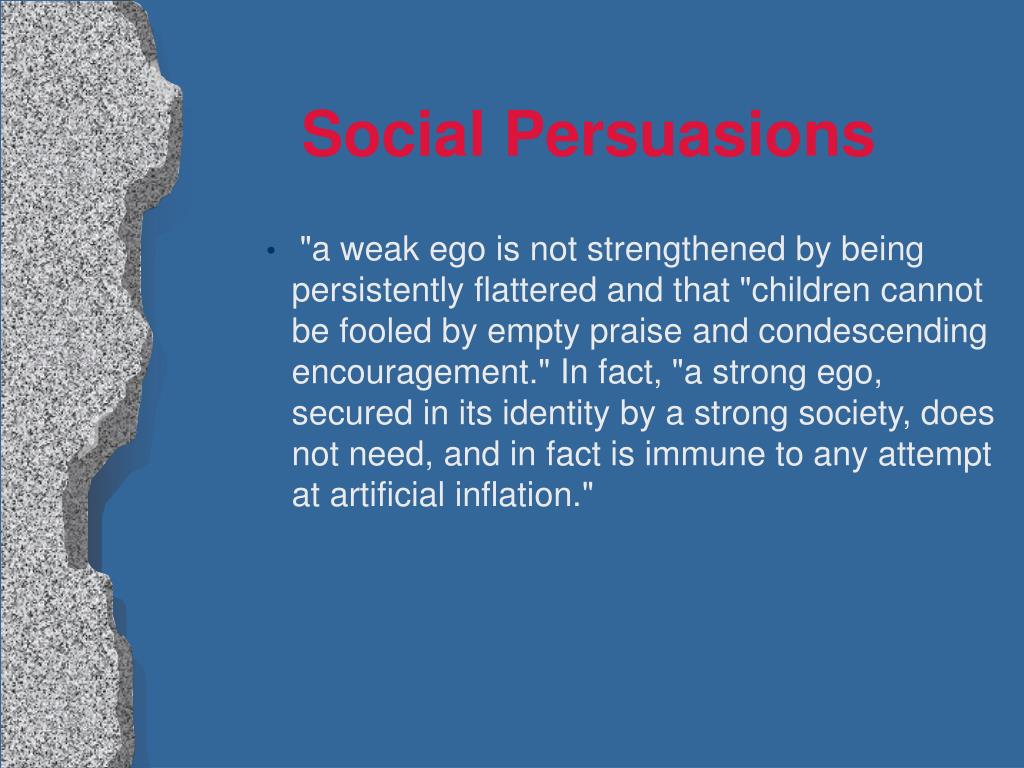 Social Persuasions

• "a weak ego is not strengthened by being persistently flattered and that "children cannot be fooled by empty praise and condescending encouragement." In fact, "a strong ego, secured in its identity by a strong society, does not need, and in fact is immune to any attempt at artificial inflation."